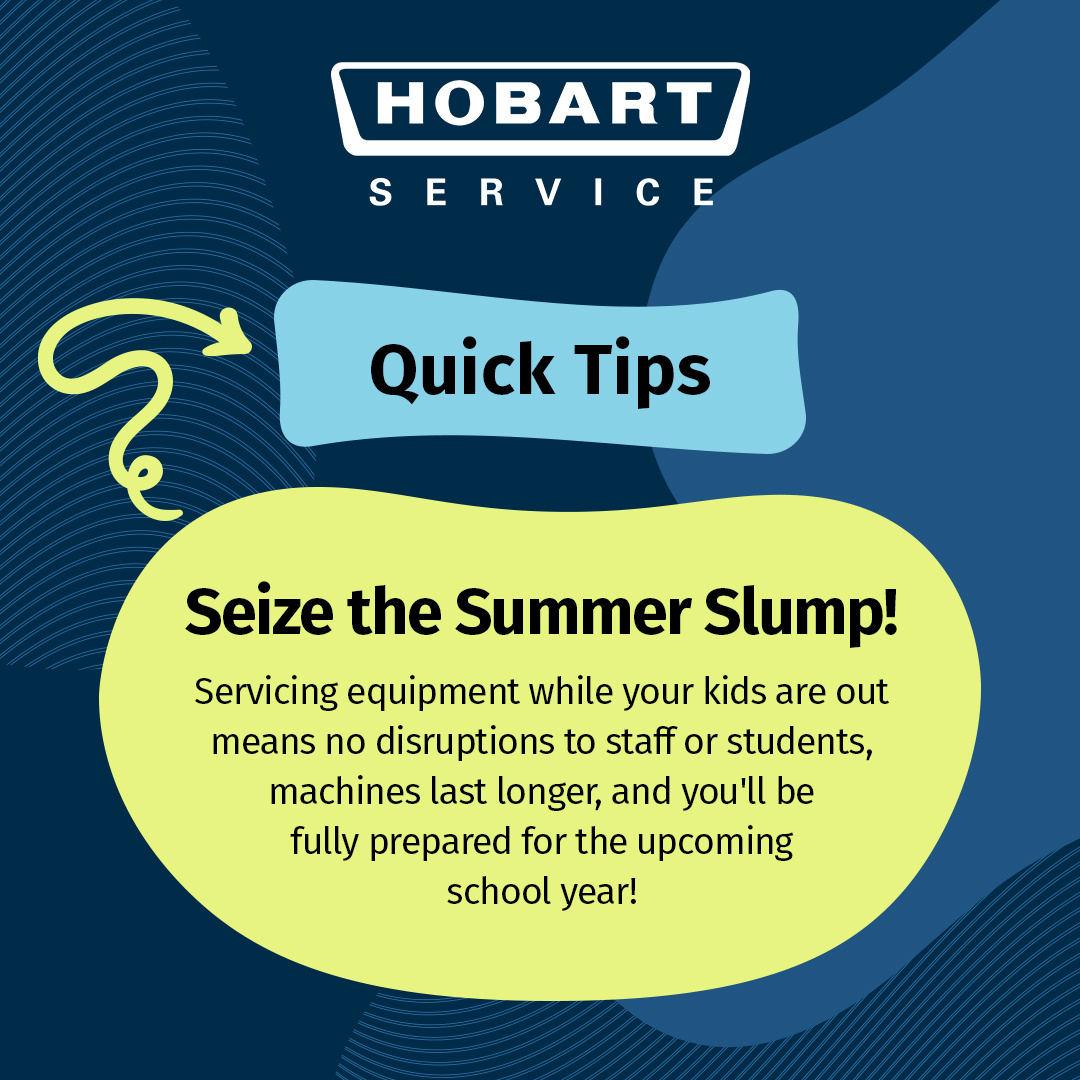 HOBART
SERVICE

Quick Tips

Seize the Summer Slump!

Servicing equipment while your kids are out means no disruptions to staff or students, machines last longer, and you'll be fully prepared for the upcoming school year!